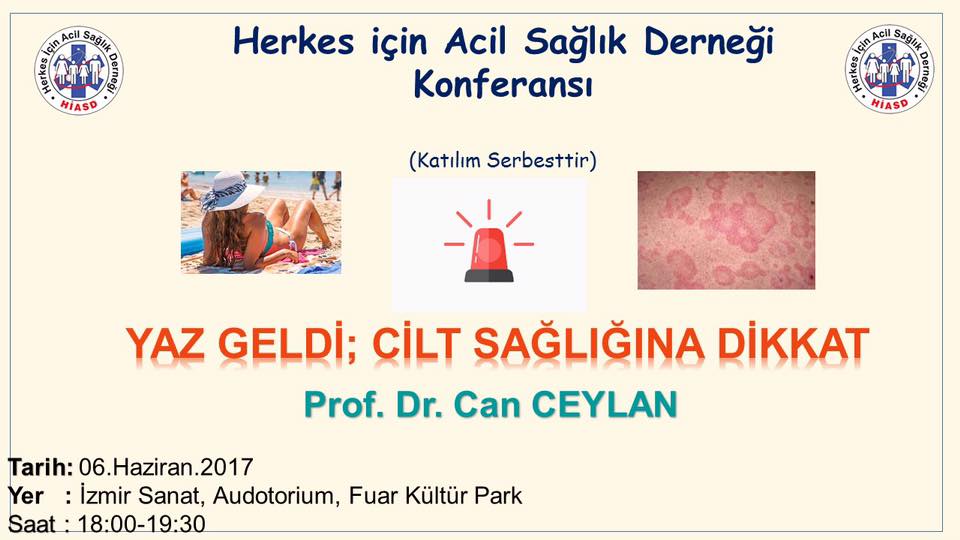 Herkes İçin Acil Sağlık Derneği
HİASD

Herkes için Acil Sağlık Derneği
Konferansı

Herkes İçin Acil Sağlık Derneği
HİASD

(Katılım Serbesttir)

YAZ GELDİ; CİLT SAĞLIĞINA DİKKAT

Prof. Dr. Can CEYLAN

Tarih: 06.Haziran.2017
Yer : İzmir Sanat, Audotorium, Fuar Kültür Park
Saat : 18:00-19:30